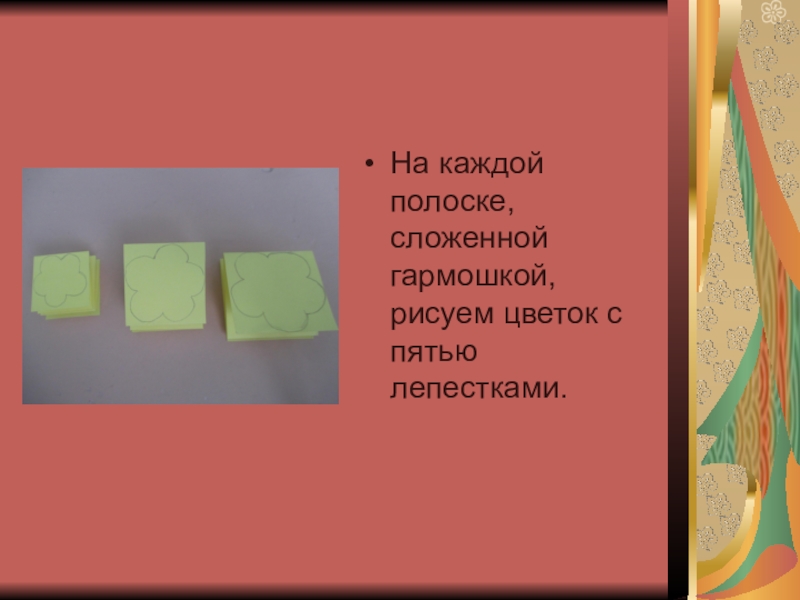 • На каждой полоске, сложенной гармошкой, рисуем цветок с пятью лепестками.